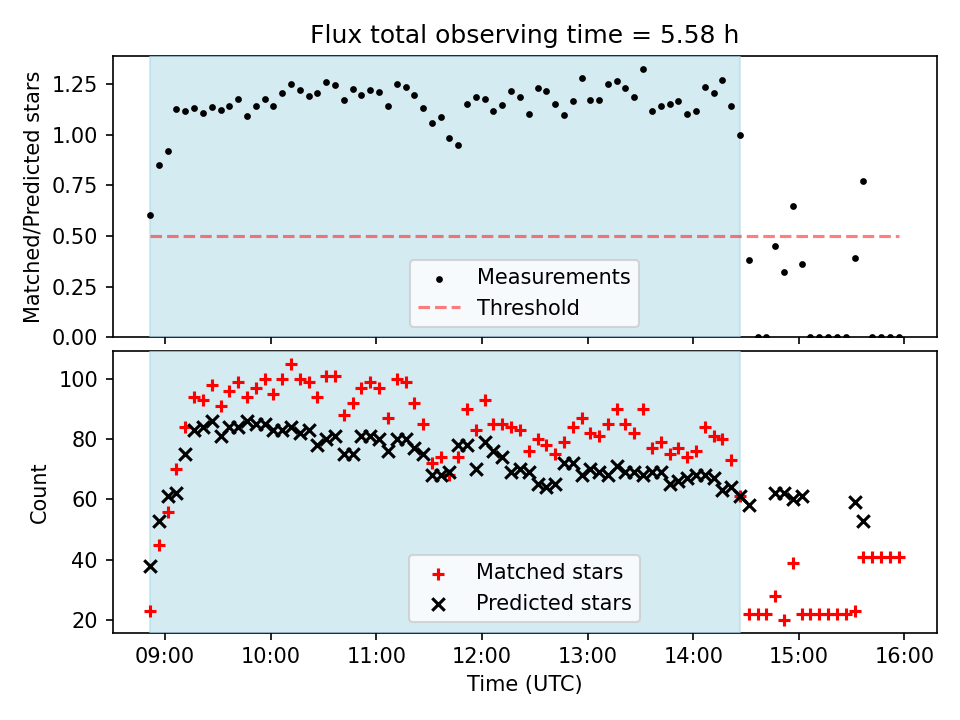 Flux total observing time = 5.58 h

Matched/Predicted stars

1.25
1.00
0.75
0.50
0.25
0.00

Measurements
Threshold

Count

100
80
60
40
20

Matched stars
Predicted stars

09:00 10:00 11:00 12:00 13:00 14:00 15:00 16:00

Time (UTC)